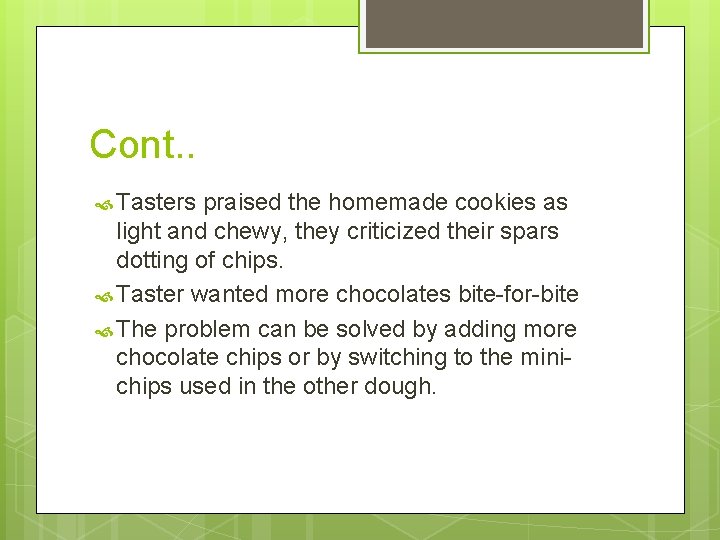 Cont..

Tasters praised the homemade cookies as light and chewy, they criticized their spars dotting of chips.

Taster wanted more chocolates bite-for-bite

The problem can be solved by adding more chocolate chips or by switching to the mini-chips used in the other dough.